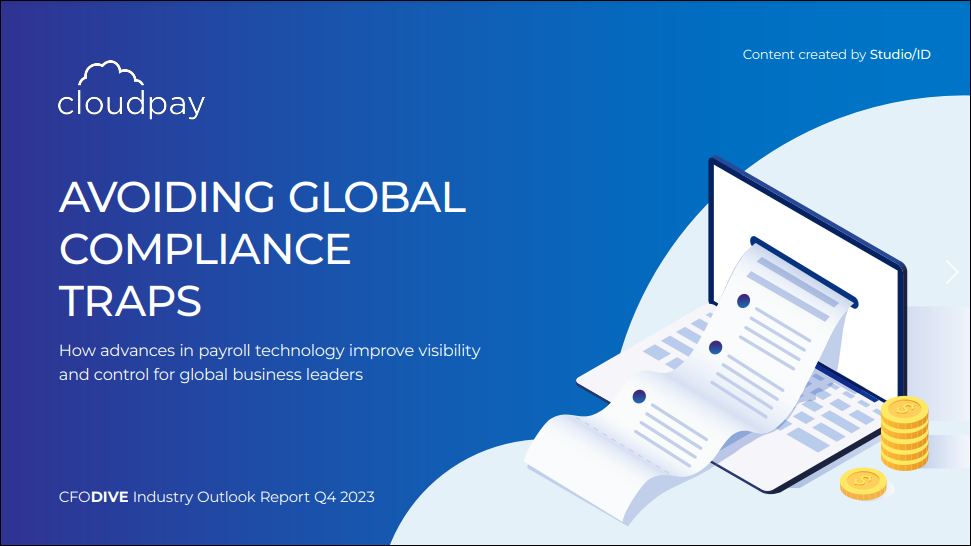 Content created by Studio/ID

cloudpay

AVOIDING GLOBAL COMPLIANCE TRAPS

How advances in payroll technology improve visibility and control for global business leaders

CFODIVE Industry Outlook Report Q4 2023